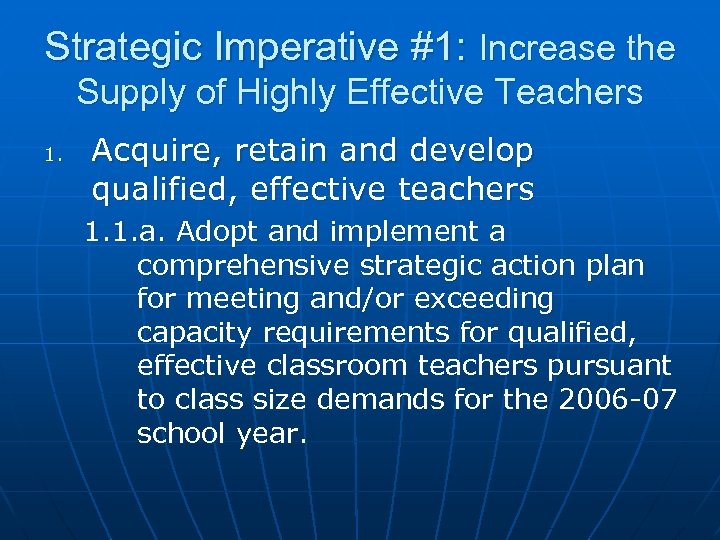 Strategic Imperative #1: Increase the Supply of Highly Effective Teachers

1. Acquire, retain and develop qualified, effective teachers

1.1.a. Adopt and implement a comprehensive strategic action plan for meeting and/or exceeding capacity requirements for qualified, effective classroom teachers pursuant to class size demands for the 2006-07 school year.